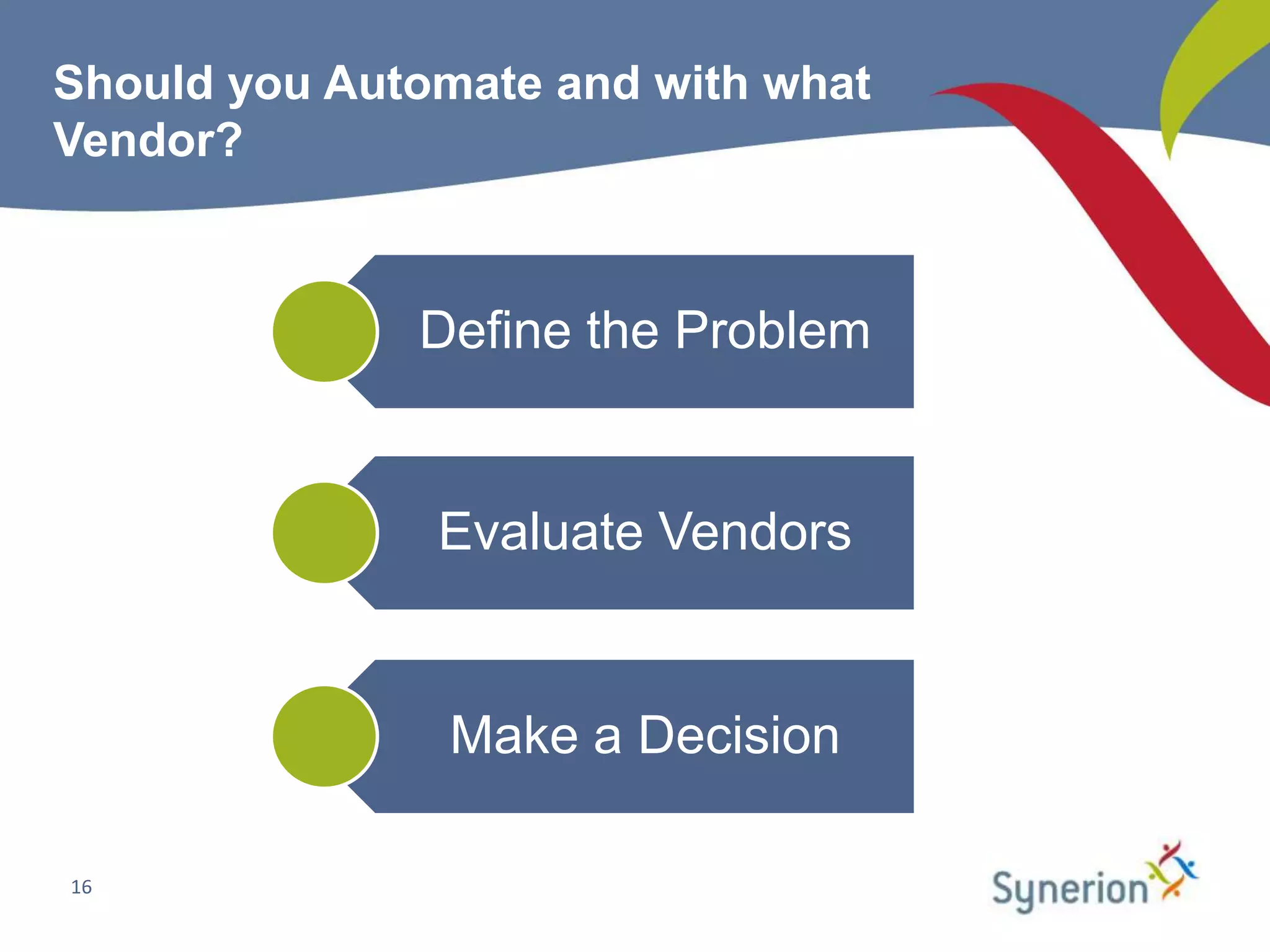 Should you Automate and with what Vendor?

Define the Problem

Evaluate Vendors

Make a Decision

16

Synerion